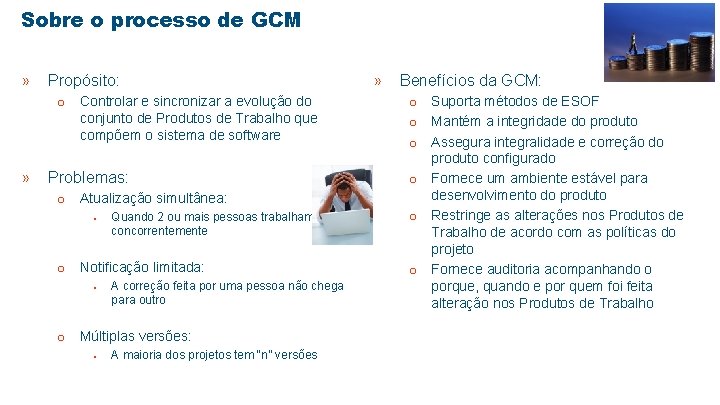 Sobre o processo de GCM

» Propósito:
o Controlar e sincronizar a evolução do conjunto de Produtos de Trabalho que compõem o sistema de software

» Problemas:
o Atualização simultânea:
▪ Quando 2 ou mais pessoas trabalham concorrentemente

o Notificação limitada:
▪ A correção feita por uma pessoa não chega para outro

o Múltiplas versões:
▪ A maioria dos projetos tem "n" versões

» Benefícios da GCM:
o Suporta métodos de ESOF
o Mantém a integridade do produto
o Assegura integralidade e correção do produto configurado
o Fornece um ambiente estável para desenvolvimento do produto
o Restringe as alterações nos Produtos de Trabalho de acordo com as políticas do projeto
o Fornece auditoria acompanhando o porque, quando e por quem foi feita alteração nos Produtos de Trabalho